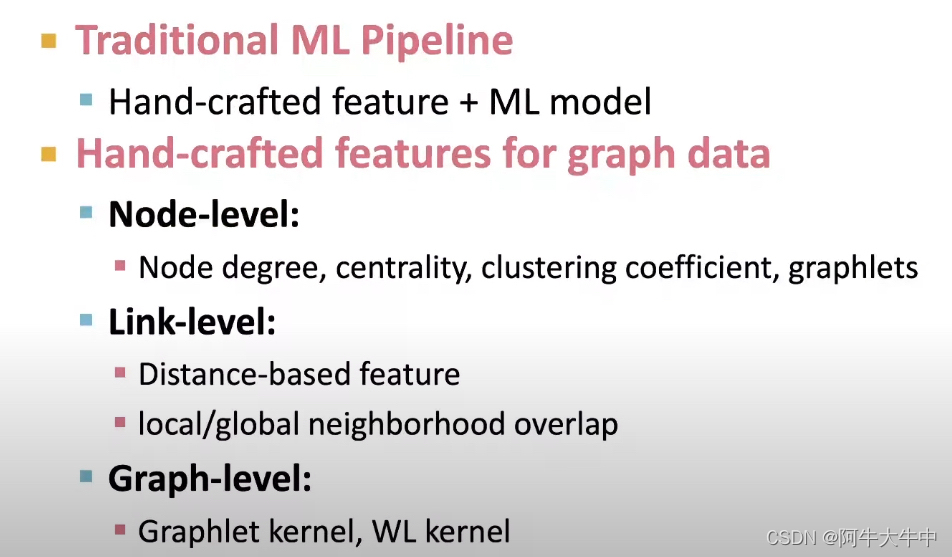 Traditional ML Pipeline

Hand-crafted feature + ML model

Hand-crafted features for graph data

Node-level:

Node degree, centrality, clustering coefficient, graphlets

Link-level:

Distance-based feature

local/global neighborhood overlap

Graph-level:

Graphlet kernel, WL kernel

CSDN @阿牛大牛中